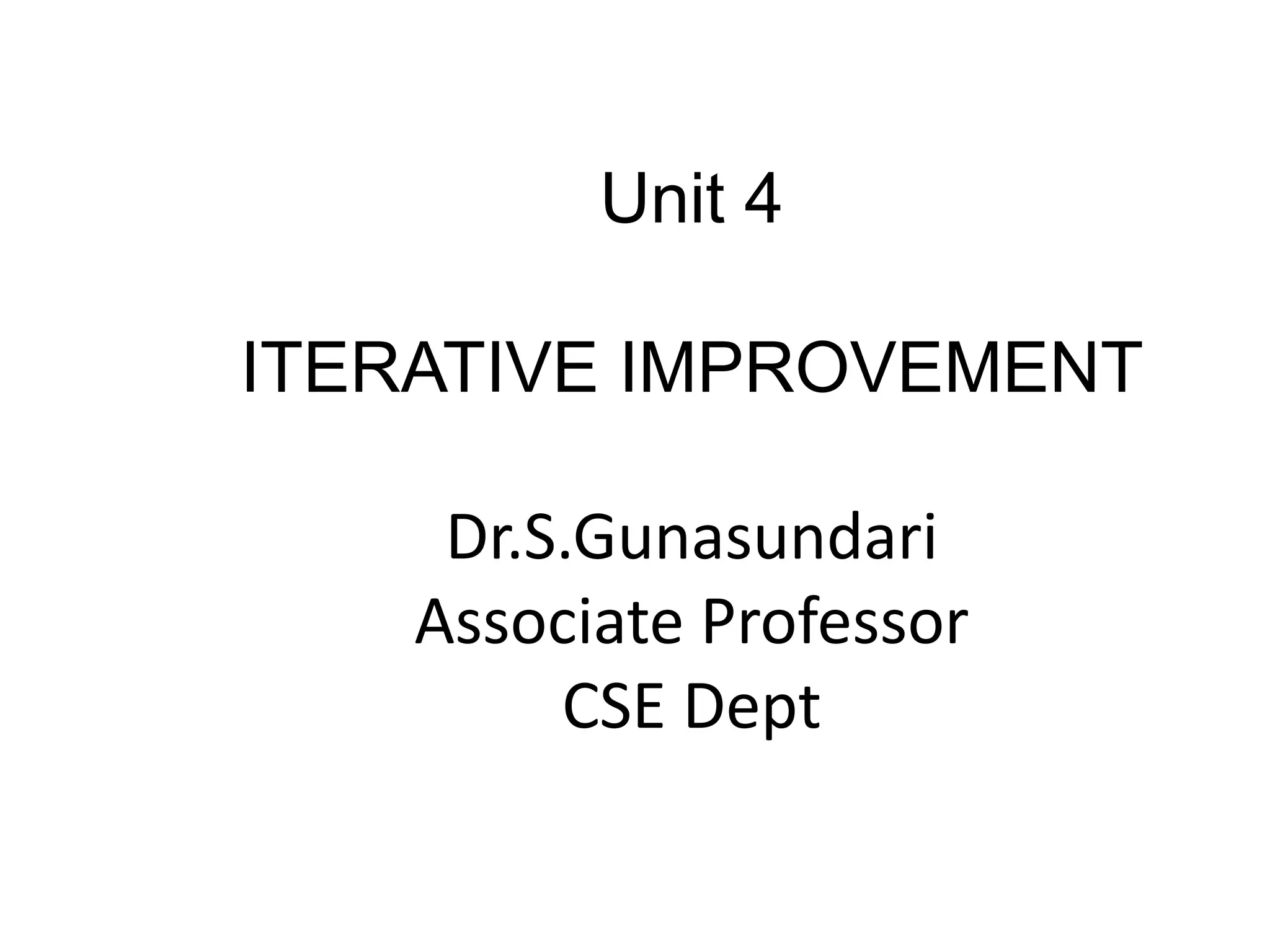 Unit 4

ITERATIVE IMPROVEMENT

Dr.S.Gunasundari
Associate Professor
CSE Dept